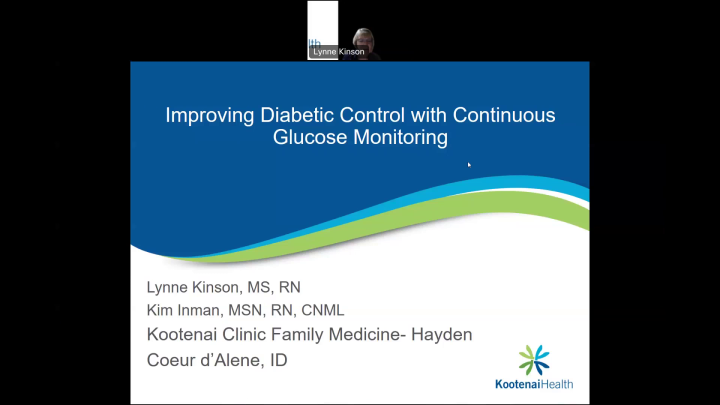 lth

Lynne Kinson

Improving Diabetic Control with Continuous Glucose Monitoring

Lynne Kinson, MS, RN
Kim Inman, MSN, RN, CNML
Kootenai Clinic Family Medicine- Hayden
Coeur d'Alene, ID

KootenaiHealth